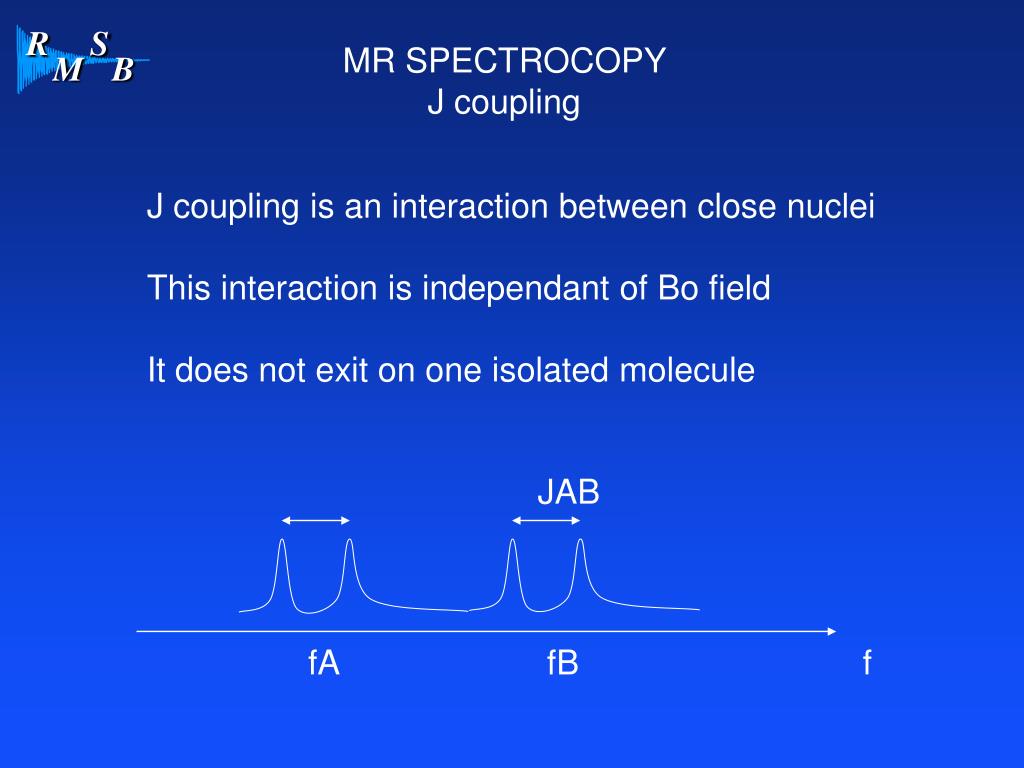 R S
M B

MR SPECTROCOPY
J coupling

J coupling is an interaction between close nuclei

This interaction is independant of Bo field

It does not exit on one isolated molecule

JAB

fA

fB

f